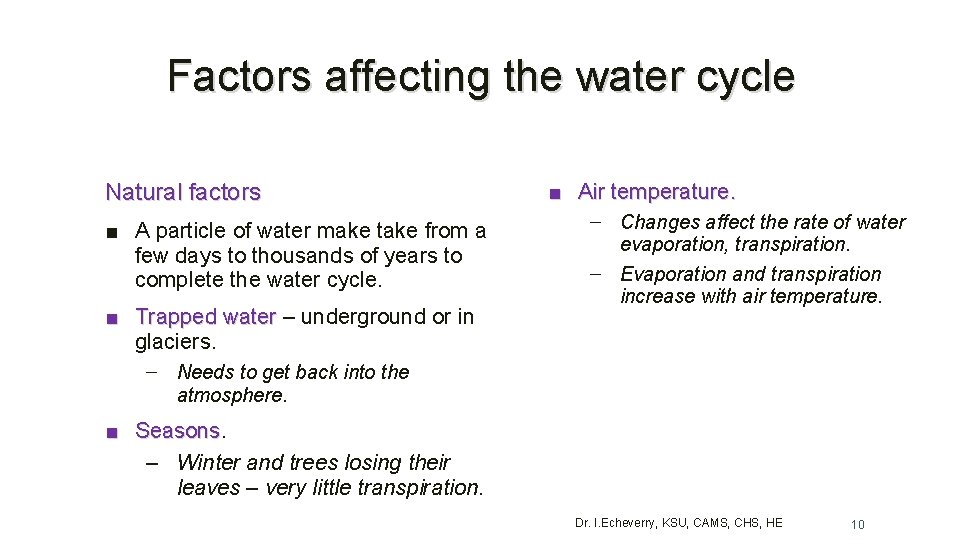 Factors affecting the water cycle

Natural factors

■ A particle of water make take from a few days to thousands of years to complete the water cycle.

■ Trapped water – underground or in glaciers.

– Needs to get back into the atmosphere.

■ Seasons.

– Winter and trees losing their leaves – very little transpiration.

■ Air temperature.

– Changes affect the rate of water evaporation, transpiration.

– Evaporation and transpiration increase with air temperature.

Dr. I.Echeverry, KSU, CAMS, CHS, HE

10